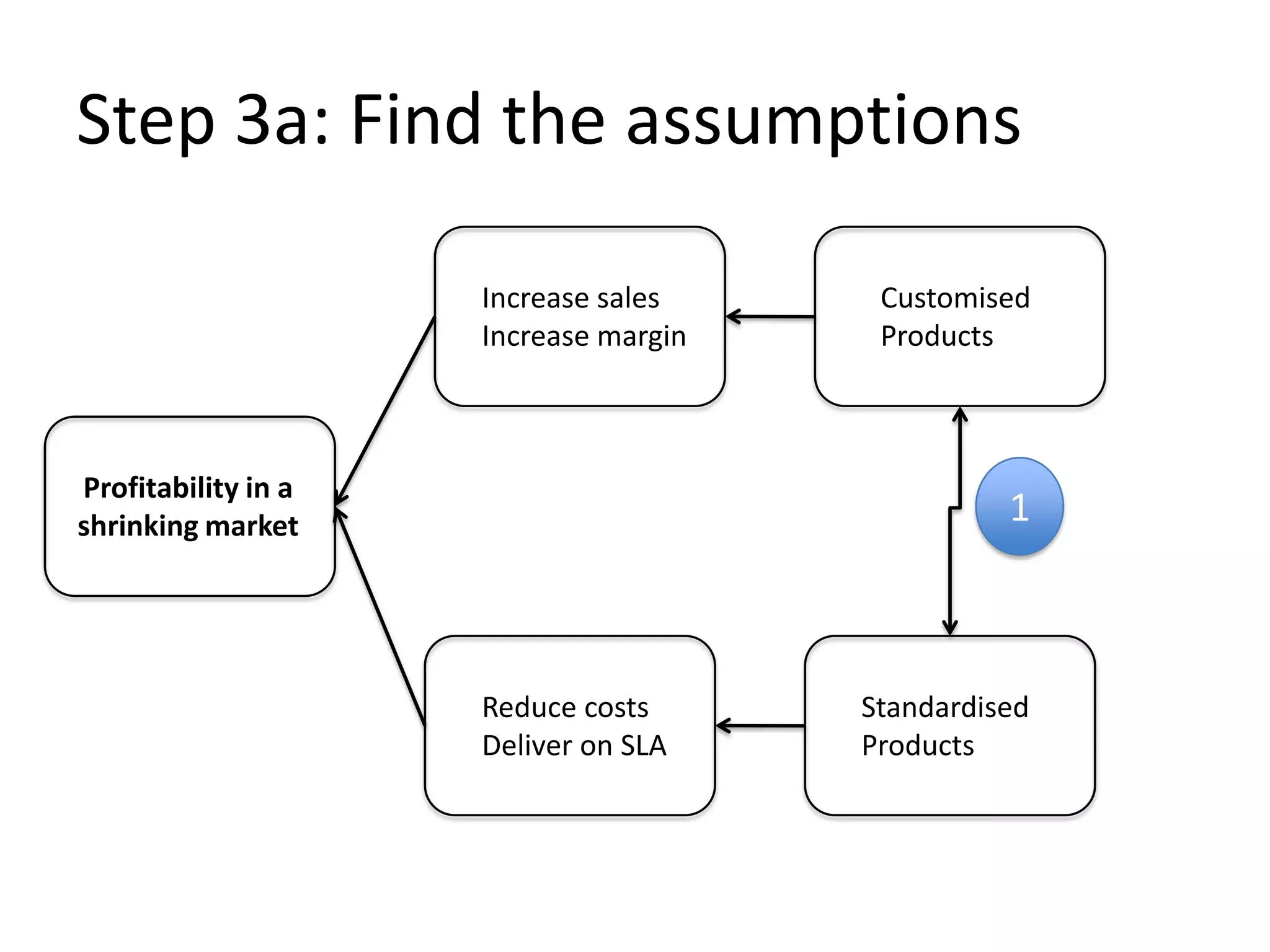 Step 3a: Find the assumptions

Profitability in a shrinking market

Increase sales
Increase margin

Customised Products

1

Reduce costs
Deliver on SLA

Standardised Products